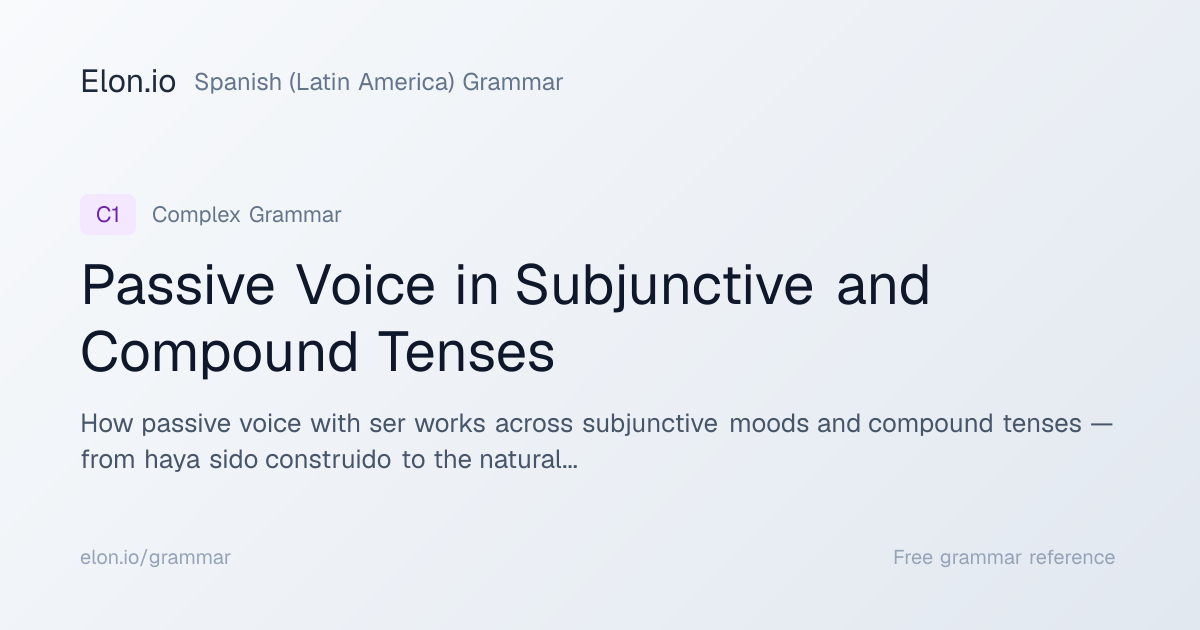 Elon.io Spanish (Latin America) Grammar

C1 Complex Grammar

Passive Voice in Subjunctive and Compound Tenses

How passive voice with ser works across subjunctive moods and compound tenses — from haya sido construido to the natural...

elon.io/grammar

Free grammar reference